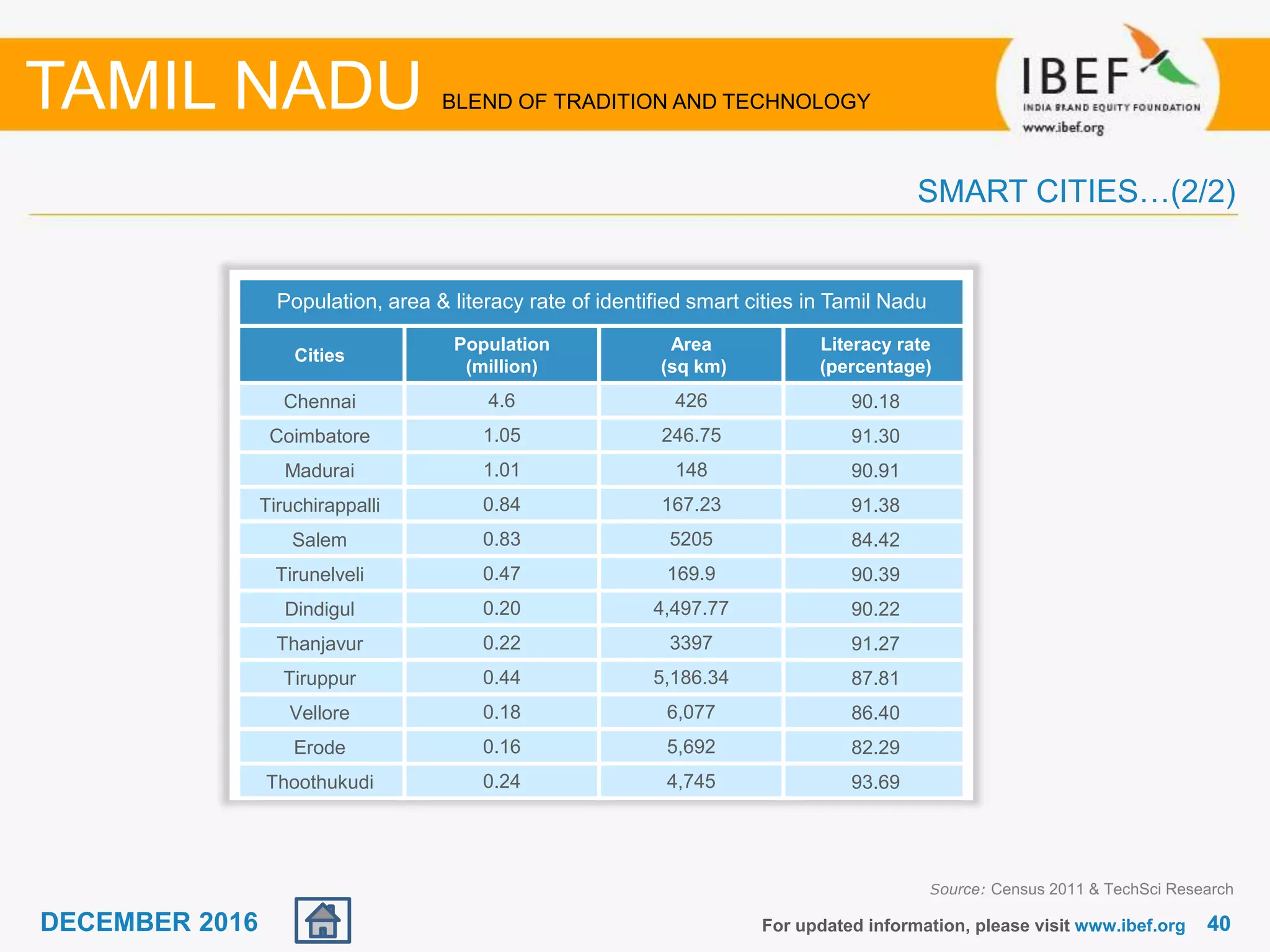 TAMIL NADU BLEND OF TRADITION AND TECHNOLOGY

IBEF
INDIA BRAND EQUITY FOUNDATION
www.ibef.org

SMART CITIES…(2/2)

Population, area & literacy rate of identified smart cities in Tamil Nadu

| Cities | Population (million) | Area (sq km) | Literacy rate (percentage) |
|---|---|---|---|
| Chennai | 4.6 | 426 | 90.18 |
| Coimbatore | 1.05 | 246.75 | 91.30 |
| Madurai | 1.01 | 148 | 90.91 |
| Tiruchirappalli | 0.84 | 167.23 | 91.38 |
| Salem | 0.83 | 5205 | 84.42 |
| Tirunelveli | 0.47 | 169.9 | 90.39 |
| Dindigul | 0.20 | 4,497.77 | 90.22 |
| Thanjavur | 0.22 | 3397 | 91.27 |
| Tiruppur | 0.44 | 5,186.34 | 87.81 |
| Vellore | 0.18 | 6,077 | 86.40 |
| Erode | 0.16 | 5,692 | 82.29 |
| Thoothukudi | 0.24 | 4,745 | 93.69 |

Source: Census 2011 & TechSci Research

DECEMBER 2016

For updated information, please visit www.ibef.org 40